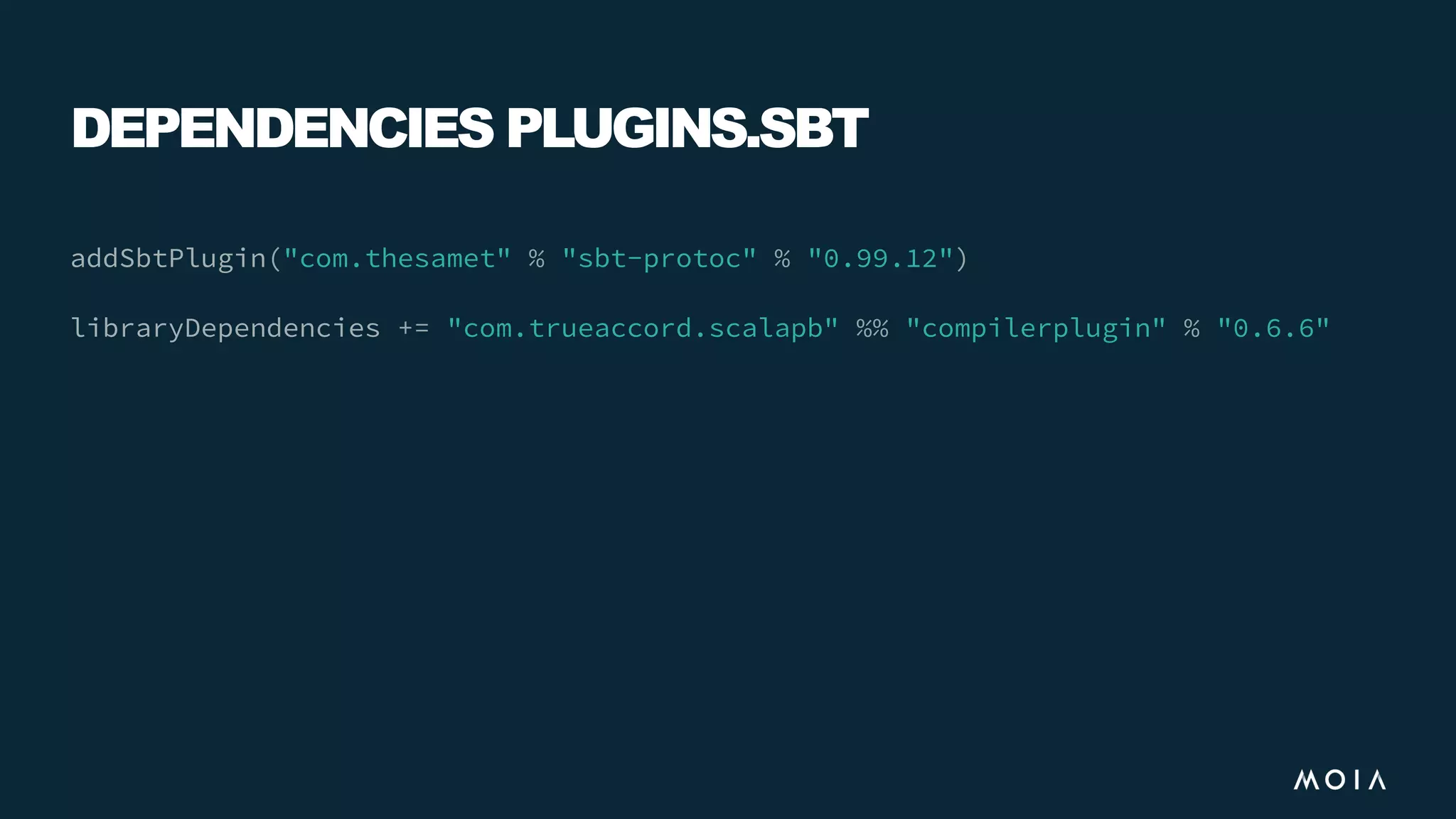 DEPENDENCIES PLUGINS.SBT

addSbtPlugin("com.thesamet" % "sbt-protoc" % "0.99.12")

libraryDependencies += "com.trueaccord.scalapb" %% "compilerplugin" % "0.6.6"

MOIA